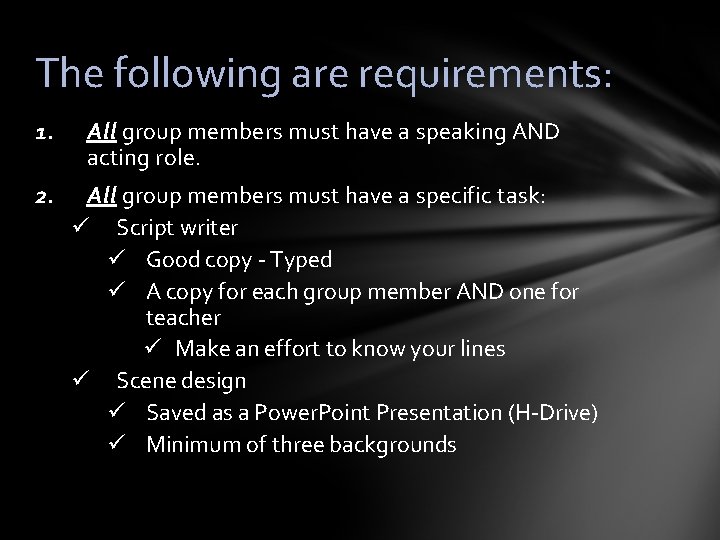 The following are requirements:

1. All group members must have a speaking AND acting role.
2. All group members must have a specific task:
✓ Script writer
✓ Good copy - Typed
✓ A copy for each group member AND one for teacher
✓ Make an effort to know your lines
✓ Scene design
✓ Saved as a PowerPoint Presentation (H-Drive)
✓ Minimum of three backgrounds